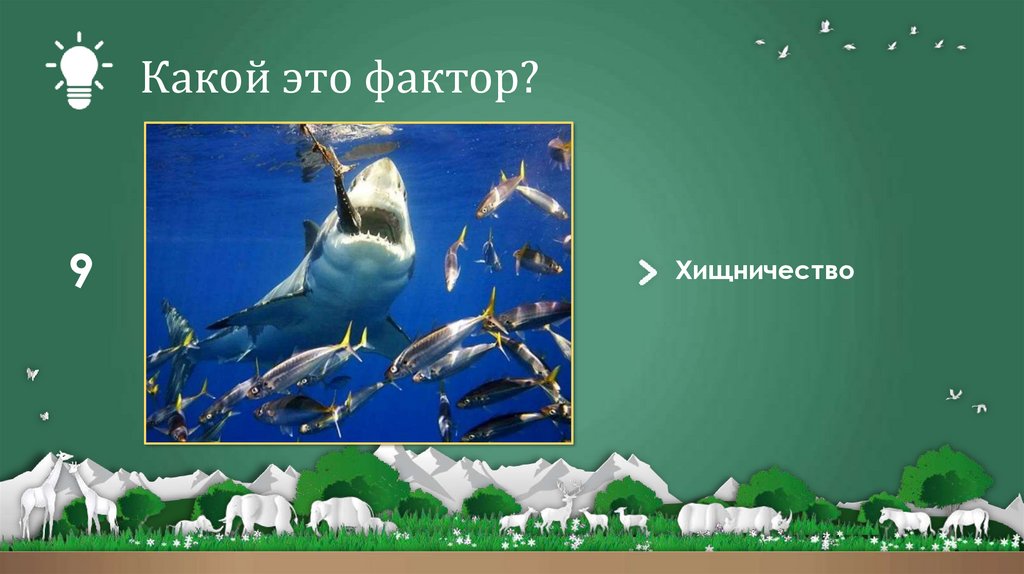 Какой это фактор?

9

Хищничество